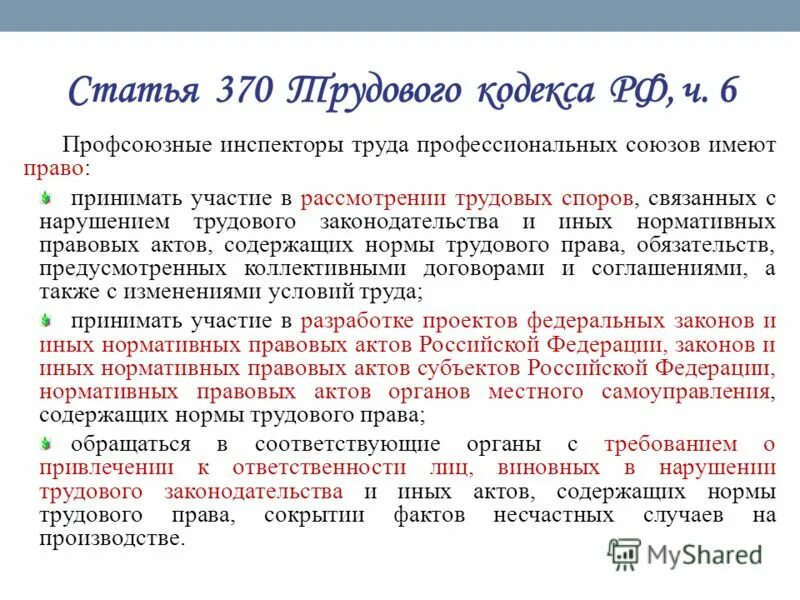 Статья 370 Трудового кодекса РФ, ч. 6

Профсоюзные инспекторы труда профессиональных союзов имеют право:

принимать участие в рассмотрении трудовых споров, связанных с нарушением трудового законодательства и иных нормативных правовых актов, содержащих нормы трудового права, обязательств, предусмотренных коллективными договорами и соглашениями, а также с изменениями условий труда;

принимать участие в разработке проектов федеральных законов и иных нормативных правовых актов Российской Федерации, законов и иных нормативных правовых актов субъектов Российской Федерации, нормативных правовых актов органов местного самоуправления, содержащих нормы трудового права;

обращаться в соответствующие органы с требованием о привлечении к ответственности лиц, виновных в нарушении трудового законодательства и иных актов, содержащих нормы трудового права, сокрытии фактов несчастных случаев на производстве.

MyShared